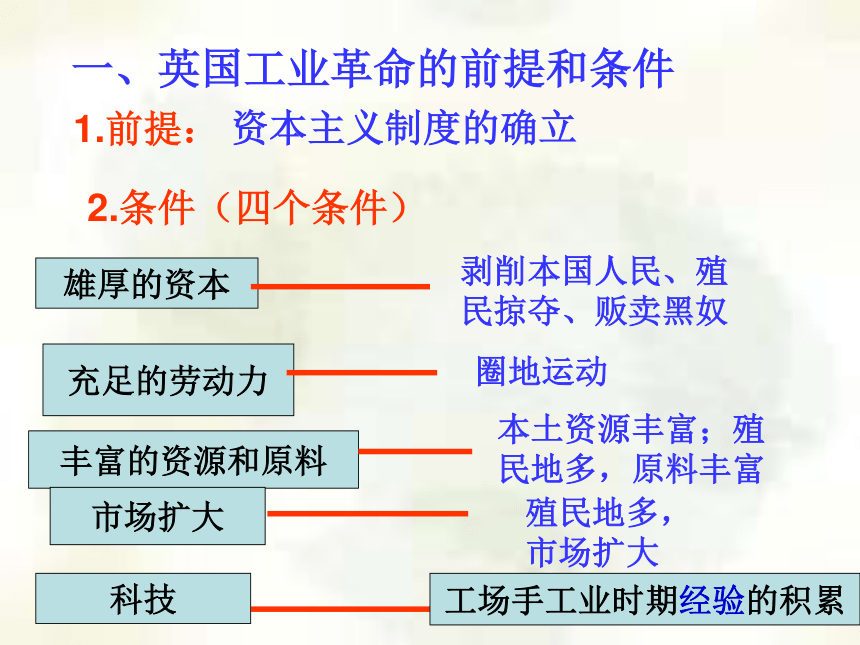 一、英国工业革命的前提和条件

1.前提： 资本主义制度的确立

2.条件（四个条件）

雄厚的资本

剥削本国人民、殖民掠夺、贩卖黑奴

充足的劳动力

圈地运动

丰富的资源和原料

本土资源丰富；殖民地多，原料丰富

市场扩大

殖民地多，市场扩大

科技

工场手工业时期经验的积累